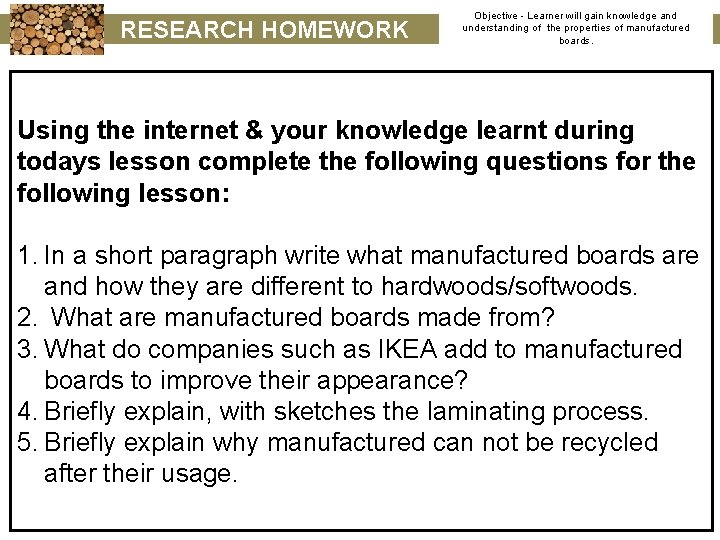 RESEARCH HOMEWORK

Objective - Learner will gain knowledge and understanding of the properties of manufactured boards.

Using the internet & your knowledge learnt during todays lesson complete the following questions for the following lesson:

1. In a short paragraph write what manufactured boards are and how they are different to hardwoods/softwoods.
2. What are manufactured boards made from?
3. What do companies such as IKEA add to manufactured boards to improve their appearance?
4. Briefly explain, with sketches the laminating process.
5. Briefly explain why manufactured can not be recycled after their usage.